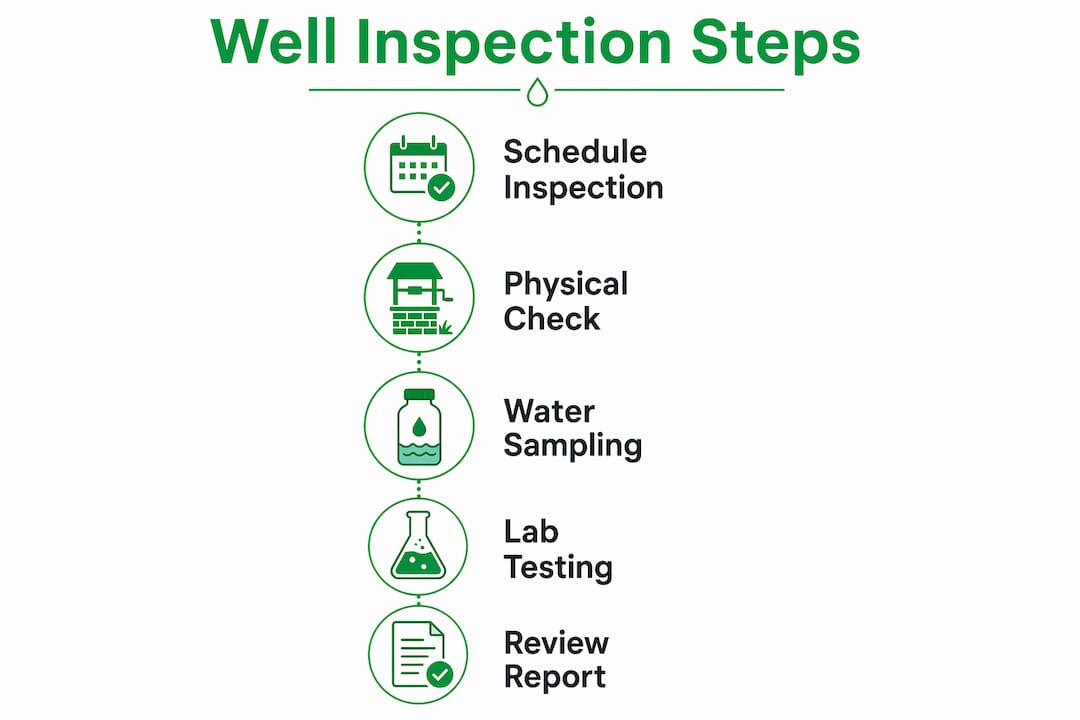 Well Inspection Steps

Schedule Inspection

Physical Check

Water Sampling

Lab Testing

Review Report